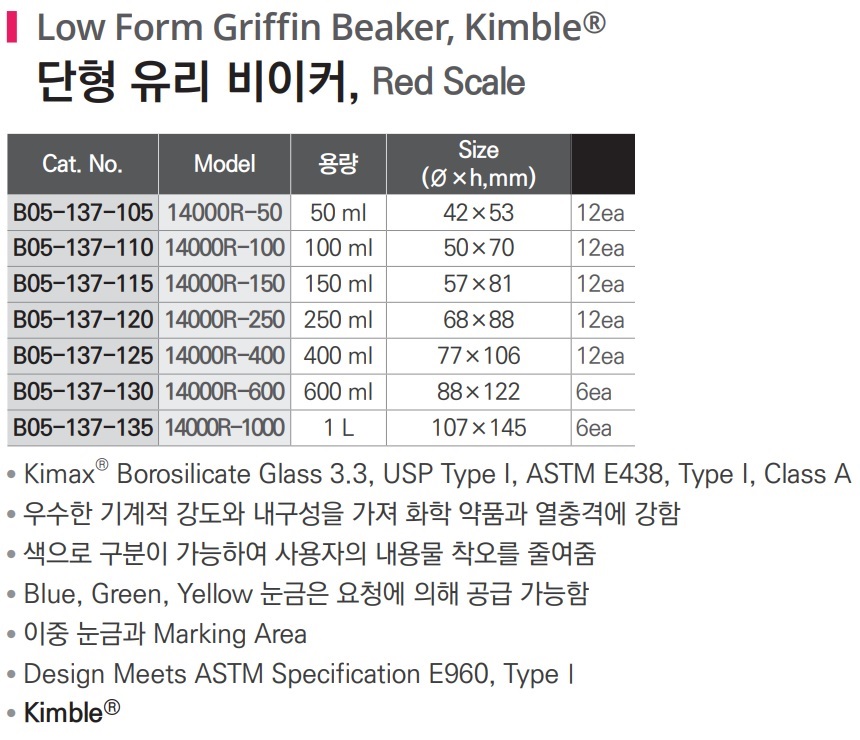 Low Form Griffin Beaker, Kimble®
단형 유리 비이커, Red Scale

| Cat. No. | Model | 용량 | Size (Ø×h,mm) | |
|---|---|---|---|---|
| B05-137-105 | 14000R-50 | 50 ml | 42×53 | 12ea |
| B05-137-110 | 14000R-100 | 100 ml | 50×70 | 12ea |
| B05-137-115 | 14000R-150 | 150 ml | 57×81 | 12ea |
| B05-137-120 | 14000R-250 | 250 ml | 68×88 | 12ea |
| B05-137-125 | 14000R-400 | 400 ml | 77×106 | 12ea |
| B05-137-130 | 14000R-600 | 600 ml | 88×122 | 6ea |
| B05-137-135 | 14000R-1000 | 1 L | 107×145 | 6ea |

• Kimax® Borosilicate Glass 3.3, USP Type I, ASTM E438, Type I, Class A
• 우수한 기계적 강도와 내구성을 가져 화학 약품과 열충격에 강함
• 색으로 구분이 가능하여 사용자의 내용물 착오를 줄여줌
• Blue, Green, Yellow 눈금은 요청에 의해 공급 가능함
• 이중 눈금과 Marking Area
• Design Meets ASTM Specification E960, Type I
• Kimble®